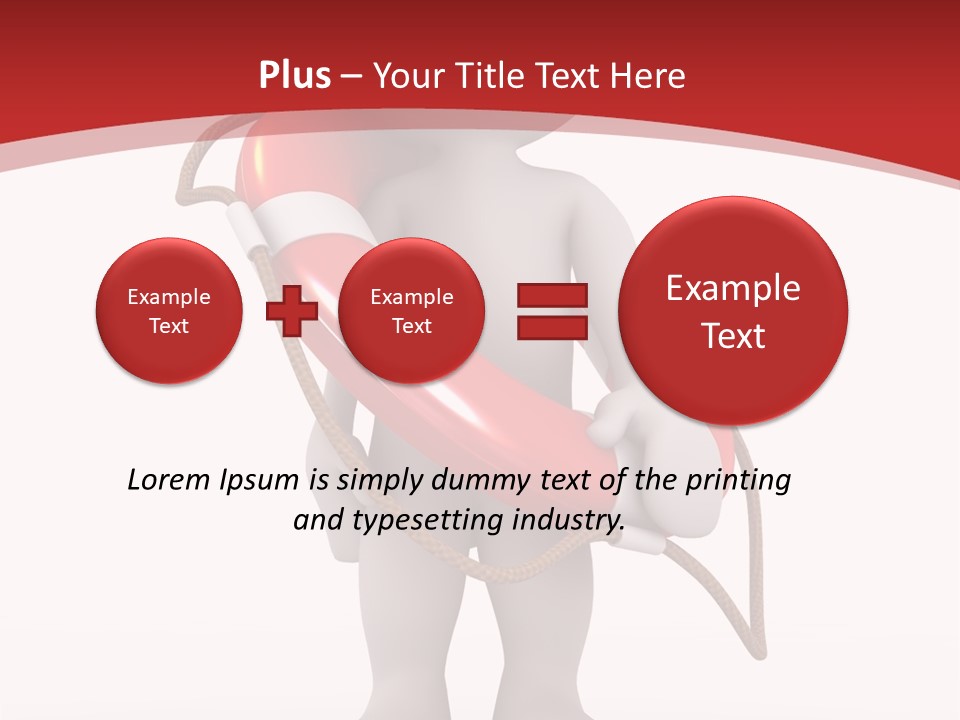 Plus – Your Title Text Here

Example Text

Example Text

Example Text

Lorem Ipsum is simply dummy text of the printing and typesetting industry.